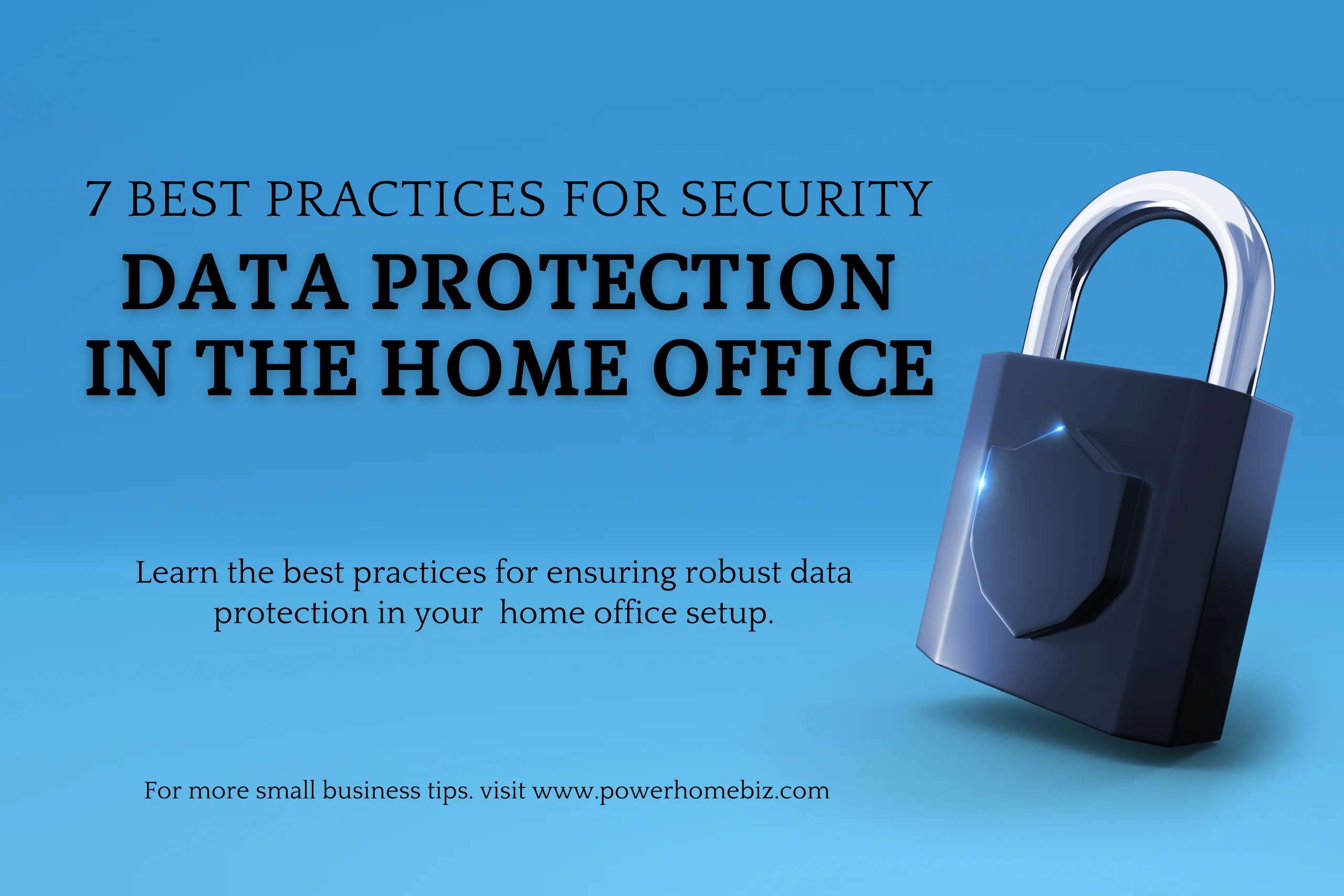 7 BEST PRACTICES FOR SECURITY
DATA PROTECTION IN THE HOME OFFICE

Learn the best practices for ensuring robust data protection in your home office setup.

For more small business tips. visit www.powerhomebiz.com